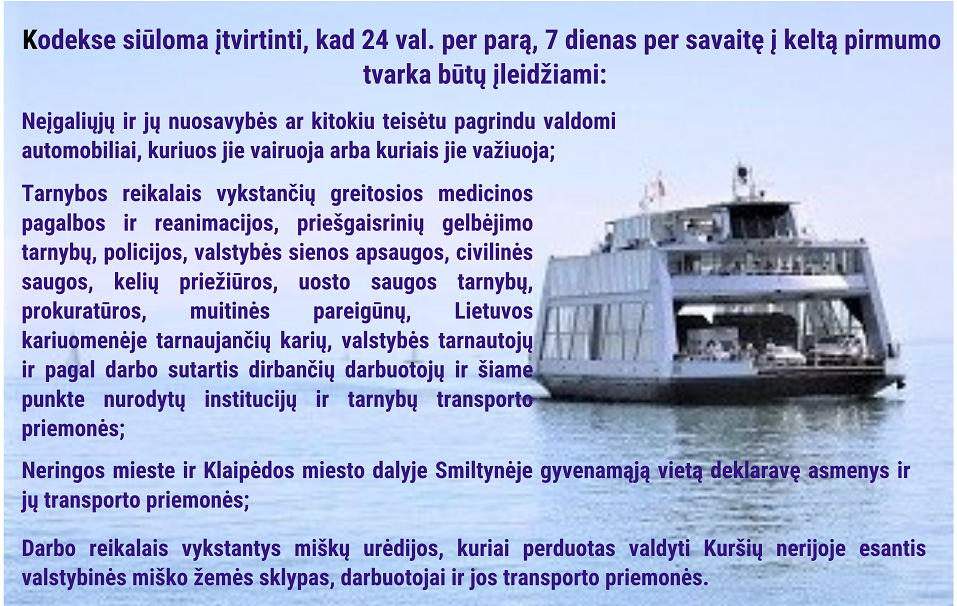 Kodekse siūloma įtvirtinti, kad 24 val. per parą, 7 dienas per savaitę į keltą pirmumo tvarka būtų įleidžiami:

Neįgaliųjų ir jų nuosavybės ar kitokiu teisėtu pagrindu valdomi automobiliai, kuriuos jie vairuoja arba kuriais jie važiuoja;

Tarnybos reikalais vykstančių greitosios medicinos pagalbos ir reanimacijos, priešgaisrinių gelbėjimo tarnybų, policijos, valstybės sienos apsaugos, civilinės saugos, kelių priežiūros, uosto saugos tarnybų, prokuratūros, muitinės pareigūnų, Lietuvos kariuomenėje tarnaujančių karių, valstybės tarnautojų ir pagal darbo sutartis dirbančių darbuotojų ir šiame punkte nurodytų institucijų ir tarnybų transporto priemonės;

Neringos mieste ir Klaipėdos miesto dalyje Smiltynėje gyvenamąją vietą deklaravę asmenys ir jų transporto priemonės;

Darbo reikalais vykstantys miškų urėdijos, kuriai perduotas valdyti Kuršių nerijoje esantis valstybinės miško žemės sklypas, darbuotojai ir jos transporto priemonės.